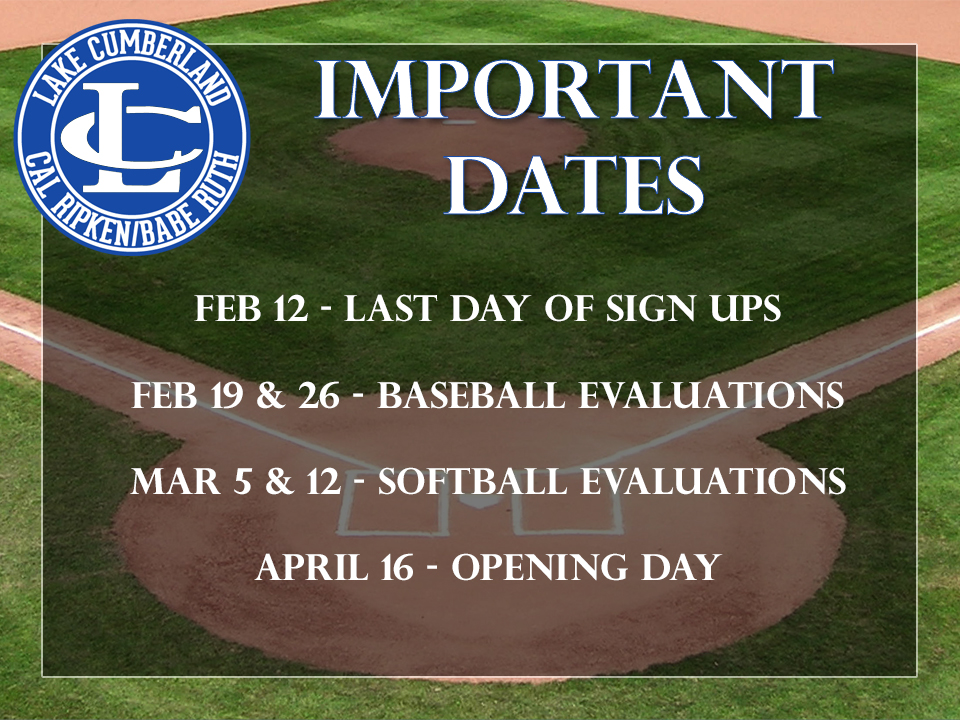 LAKE CUMBERLAND
LC
CAL RIPKEN/BABE RUTH

IMPORTANT DATES

FEB 12 - LAST DAY OF SIGN UPS

FEB 19 & 26 - BASEBALL EVALUATIONS

MAR 5 & 12 - SOFTBALL EVALUATIONS

APRIL 16 - OPENING DAY